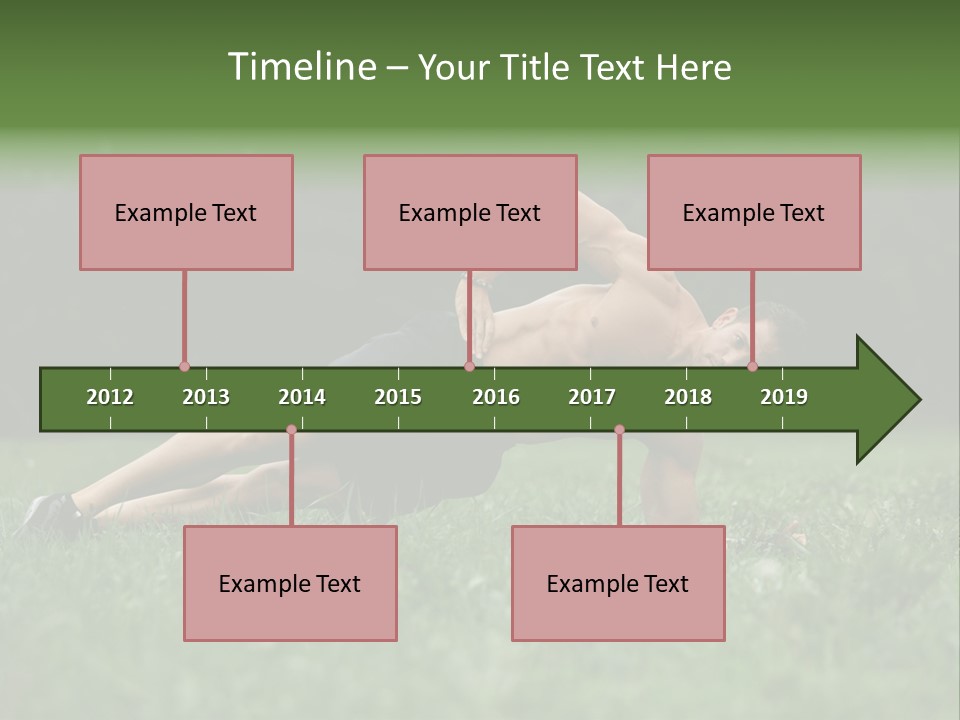 Timeline – Your Title Text Here

Example Text

Example Text

Example Text

2012 2013 2014 2015 2016 2017 2018 2019

Example Text

Example Text